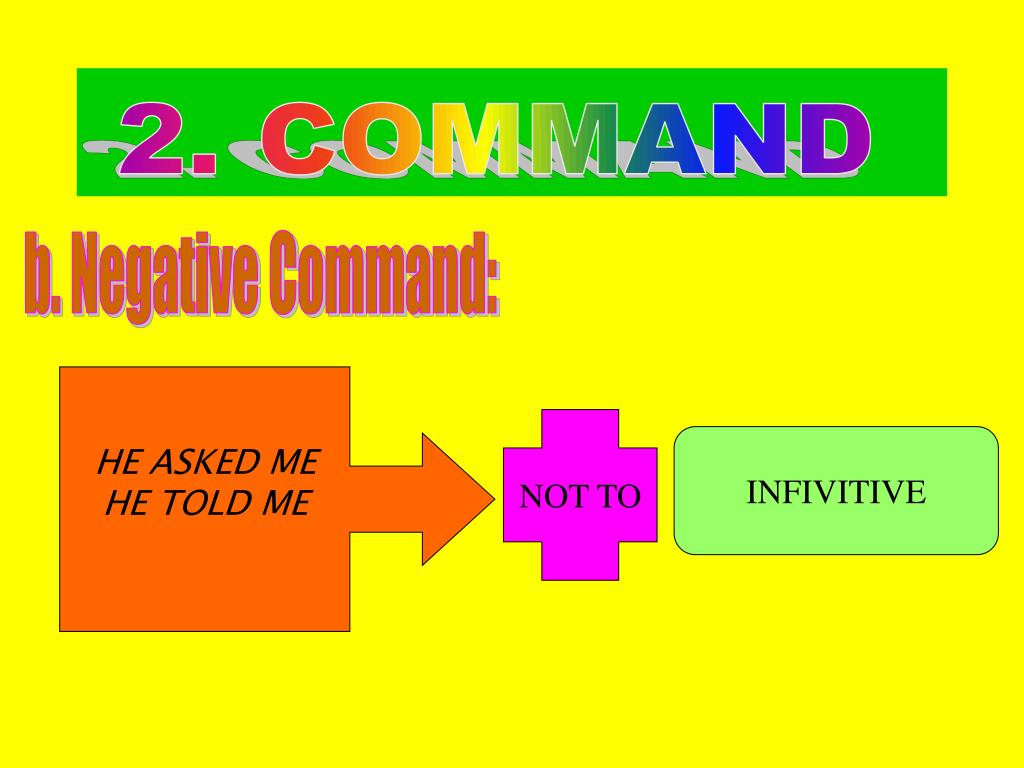 2. COMMAND

b. Negative Command:

HE ASKED ME
HE TOLD ME

NOT TO

INFIVITIVE